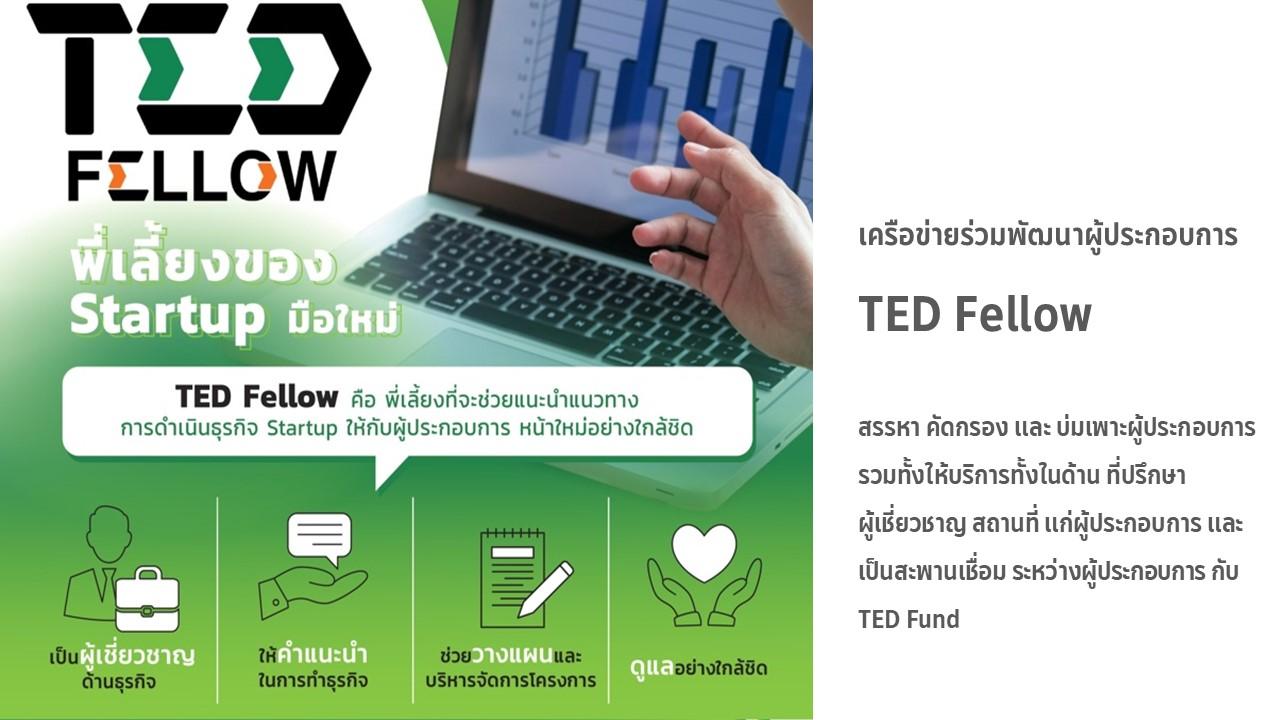 TED
FELLOW

พี่เลี้ยงของ Startup มือใหม่

TED Fellow คือ พี่เลี้ยงที่จะช่วยแนะนำแนวทาง การดำเนินธุรกิจ Startup ให้กับผู้ประกอบการ หน้าใหม่อย่างใกล้ชิด

เป็นผู้เชี่ยวชาญ ด้านธุรกิจ

ให้คำแนะนำ ในการทำธุรกิจ

ช่วยวางแผนและ บริหารจัดการโครงการ

ดูแลอย่างใกล้ชิด

เครือข่ายร่วมพัฒนาผู้ประกอบการ

TED Fellow

สรรหา คัดกรอง และ บ่มเพาะผู้ประกอบการ รวมทั้งให้บริการทั้งในด้าน ที่ปรึกษา ผู้เชี่ยวชาญ สถานที่ แก่ผู้ประกอบการ และ เป็นสะพานเชื่อม ระหว่างผู้ประกอบการ กับ TED Fund